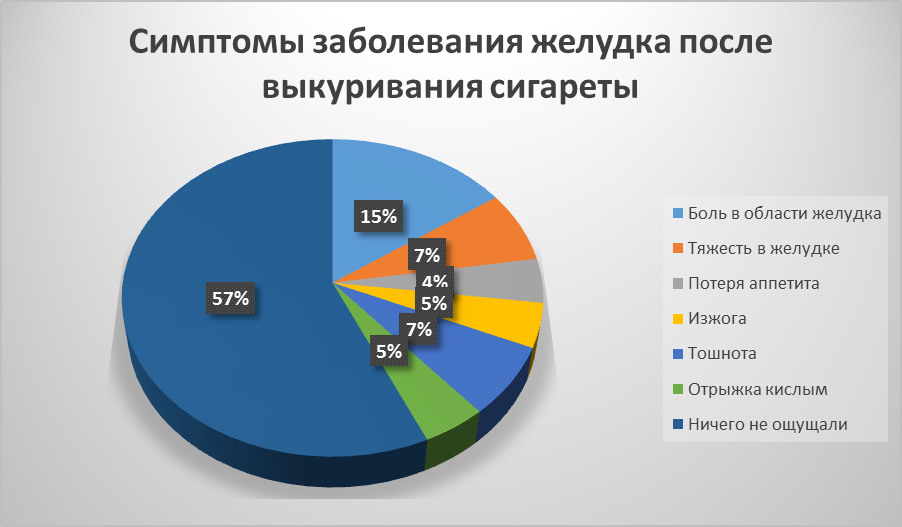 Симптомы заболевания желудка после выкуривания сигареты

15%
7%
4%
5%
7%
5%
57%

Боль в области желудка
Тяжесть в желудке
Потеря аппетита
Изжога
Тошнота
Отрыжка кислым
Ничего не ощущали